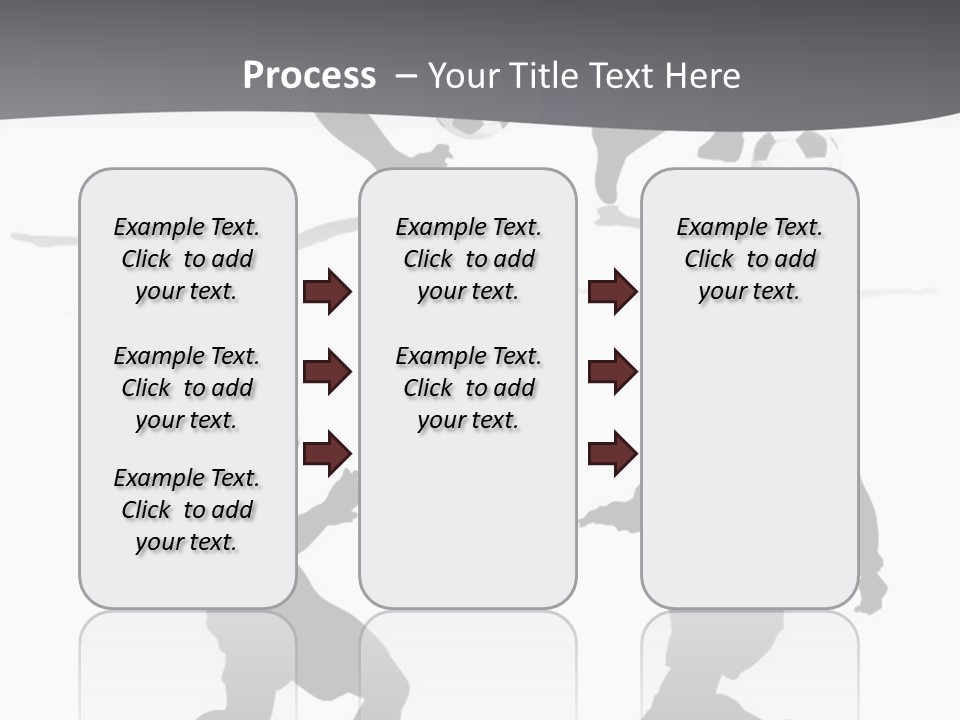 Process – Your Title Text Here

Example Text. Click to add your text.

Example Text. Click to add your text.

Example Text. Click to add your text.

Example Text. Click to add your text.

Example Text. Click to add your text.

Example Text. Click to add your text.